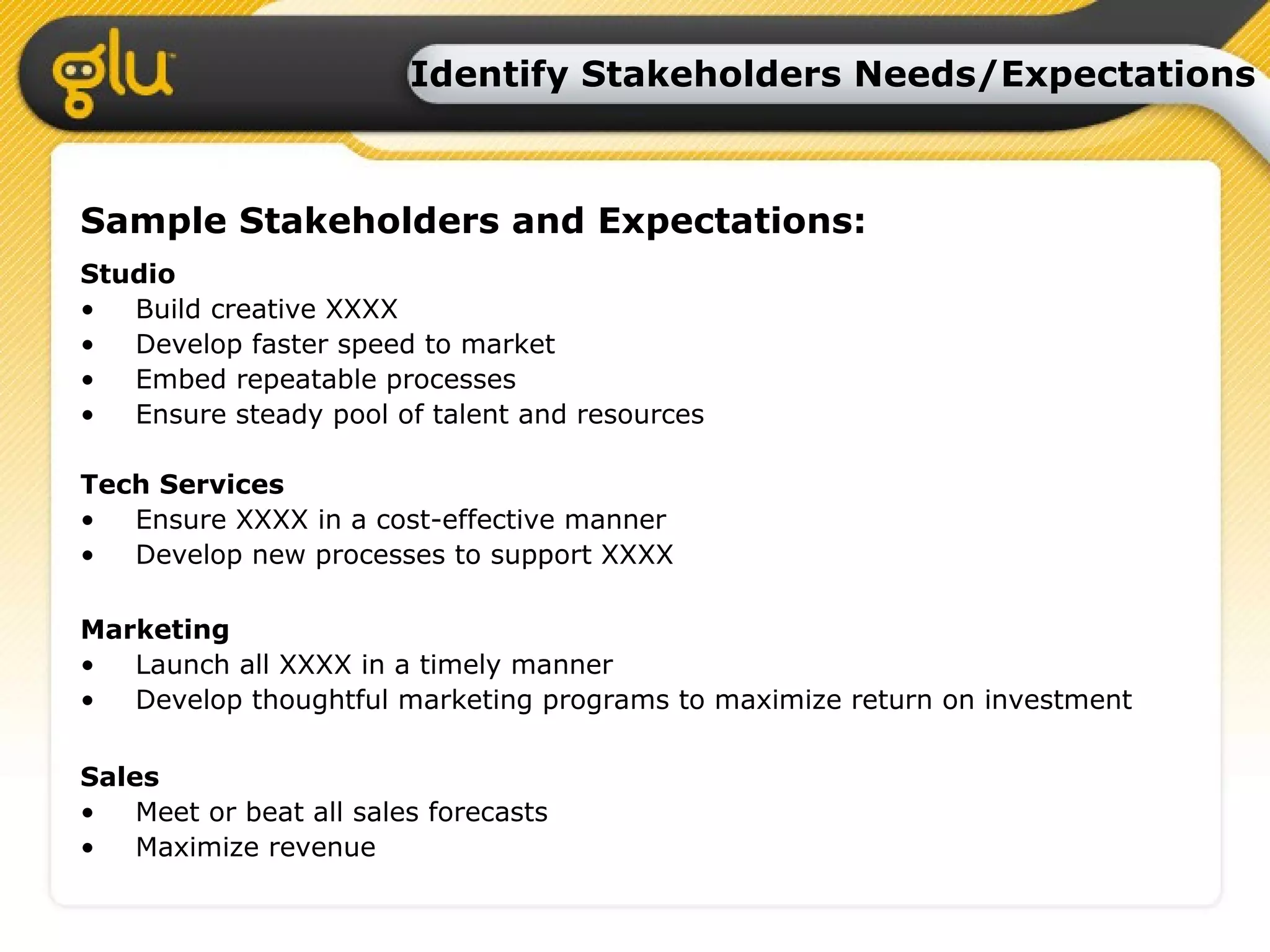 glu

Identify Stakeholders Needs/Expectations

Sample Stakeholders and Expectations:

Studio
• Build creative XXXX
• Develop faster speed to market
• Embed repeatable processes
• Ensure steady pool of talent and resources

Tech Services
• Ensure XXXX in a cost-effective manner
• Develop new processes to support XXXX

Marketing
• Launch all XXXX in a timely manner
• Develop thoughtful marketing programs to maximize return on investment

Sales
• Meet or beat all sales forecasts
• Maximize revenue